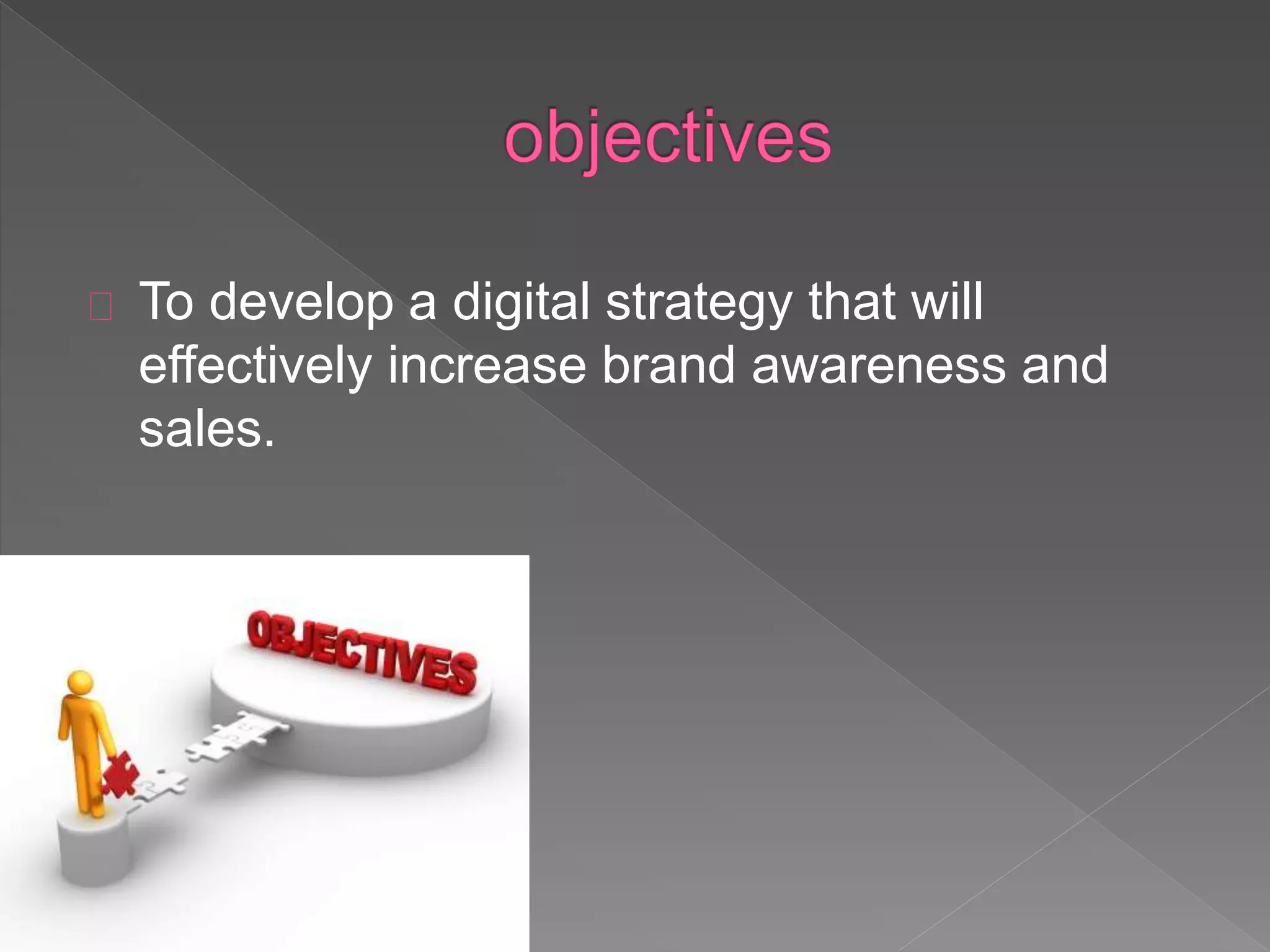 objectives

To develop a digital strategy that will effectively increase brand awareness and sales.

OBJECTIVES